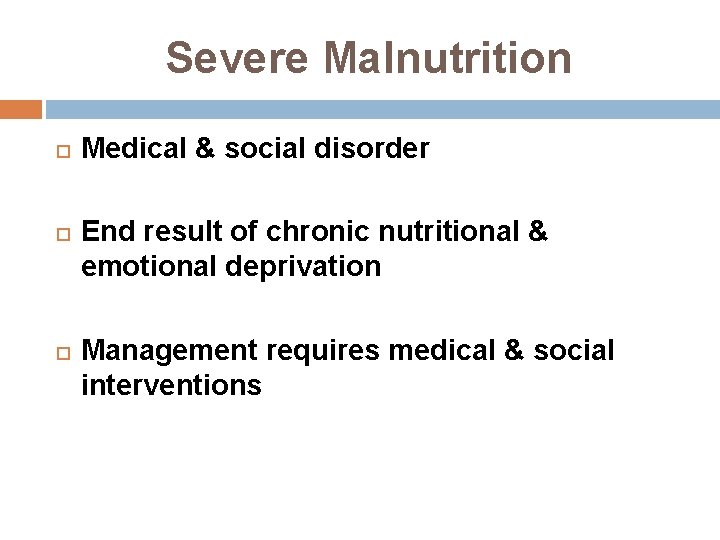 Severe Malnutrition

Medical & social disorder

End result of chronic nutritional & emotional deprivation

Management requires medical & social interventions